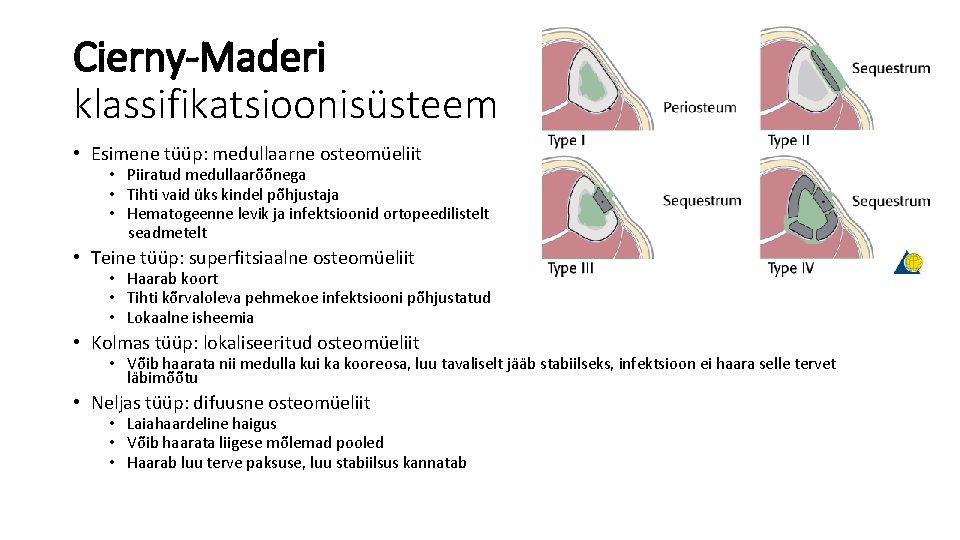 Cierny-Maderi klassifikatsioonisüsteem

• Esimene tüüp: medullaarne osteomüeliit
  • Piiratud medullaarõõnega
  • Tihti vaid üks kindel põhjustaja
  • Hematogeenne levik ja infektsioonid ortopeedilistelt seadmetelt
• Teine tüüp: superfitsiaalne osteomüeliit
  • Haarab koort
  • Tihti kõrvaloleva pehmekoe infektsiooni põhjustatud
  • Lokaalne isheemia
• Kolmas tüüp: lokaliseeritud osteomüeliit
  • Võib haarata nii medulla kui ka kooreosa, luu tavaliselt jääb stabiilseks, infektsioon ei haara selle tervet läbimõõtu
• Neljas tüüp: difuusne osteomüeliit
  • Laiahaardeline haigus
  • Võib haarata liigese mõlemad pooled
  • Haarab luu terve paksuse, luu stabiilsus kannatab

Periosteum
Type I
Sequestrum
Type II
Sequestrum
Type III
Sequestrum
Type IV